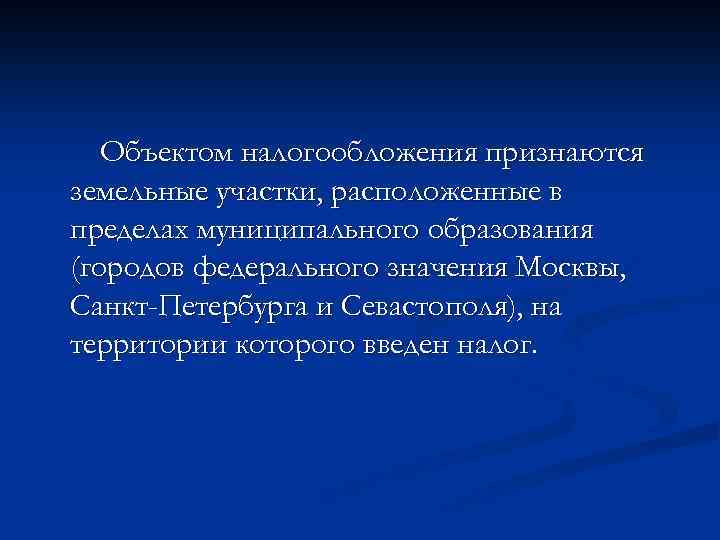 Объектом налогообложения признаются земельные участки, расположенные в пределах муниципального образования (городов федерального значения Москвы, Санкт-Петербурга и Севастополя), на территории которого введен налог.